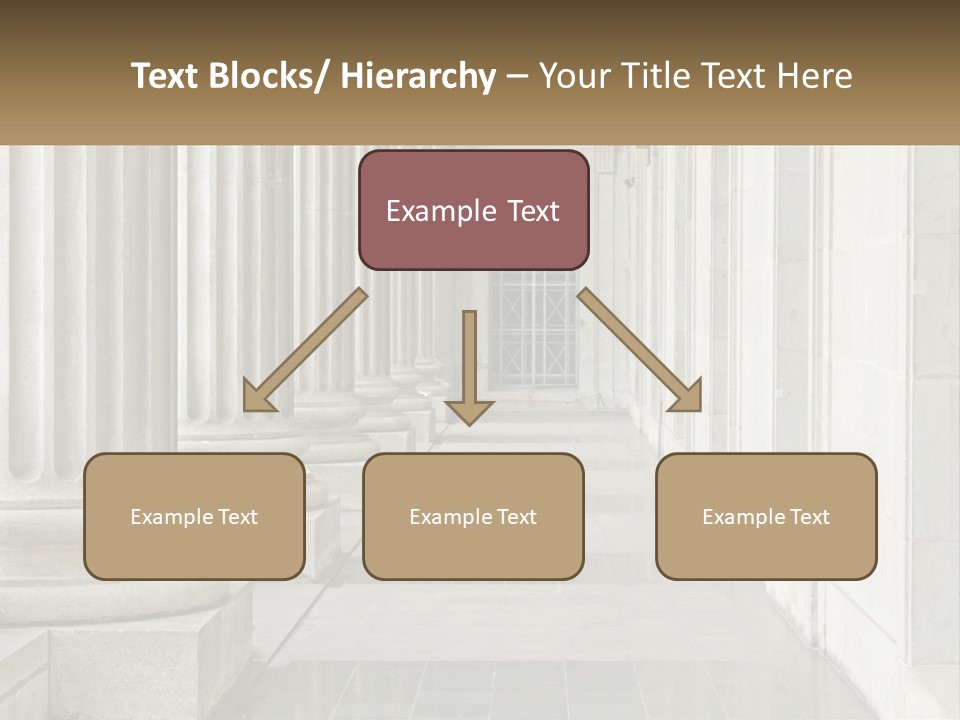 Text Blocks/ Hierarchy – Your Title Text Here

Example Text

Example Text

Example Text

Example Text